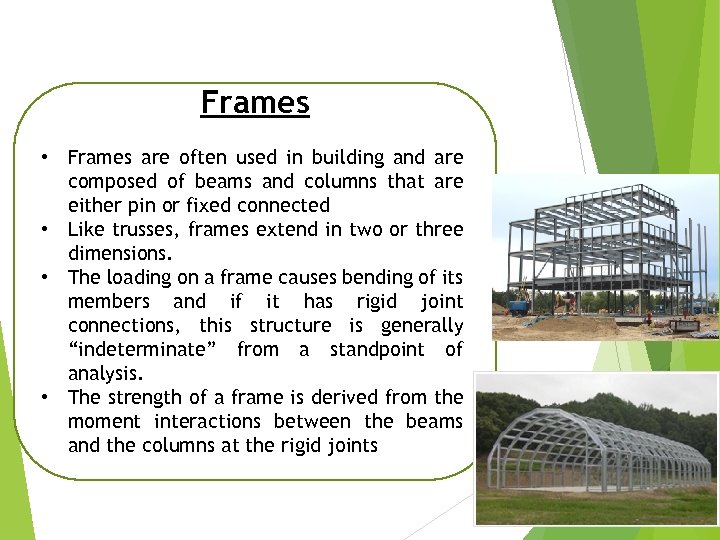 Frames

• Frames are often used in building and are composed of beams and columns that are either pin or fixed connected
• Like trusses, frames extend in two or three dimensions.
• The loading on a frame causes bending of its members and if it has rigid joint connections, this structure is generally “indeterminate” from a standpoint of analysis.
• The strength of a frame is derived from the moment interactions between the beams and the columns at the rigid joints